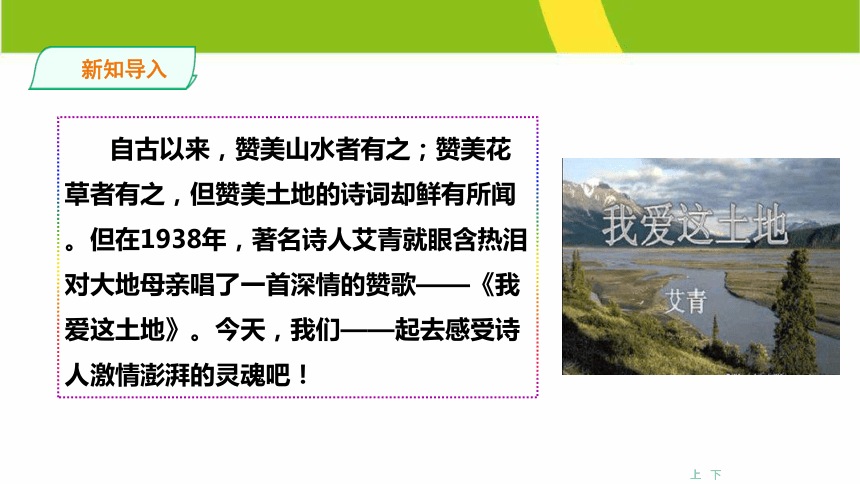 新知导入

自古以来，赞美山水者有之；赞美花草者有之，但赞美土地的诗词却鲜有所闻。但在1938年，著名诗人艾青就眼含热泪对大地母亲唱了一首深情的赞歌——《我爱这土地》。今天，我们——起去感受诗人激情澎湃的灵魂吧！

我爱这土地

艾青

上 下